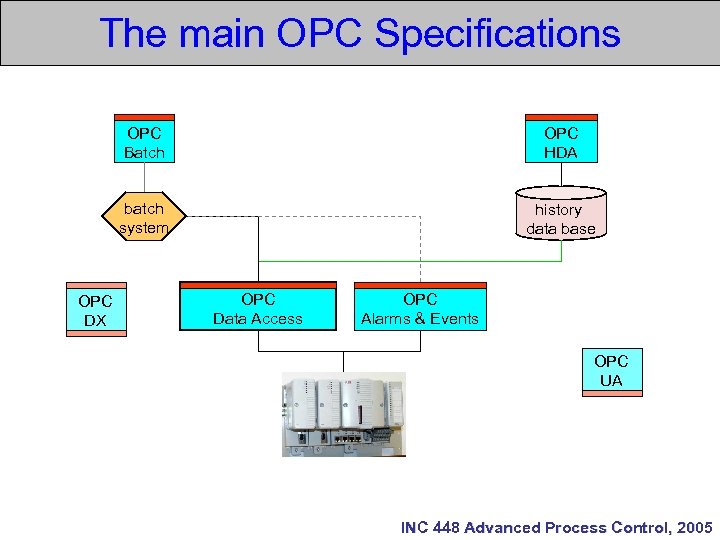 The main OPC Specifications

OPC
Batch

OPC
HDA

batch
system

history
data base

OPC
DX

OPC
Data Access

OPC
Alarms & Events

OPC
UA

INC 448 Advanced Process Control, 2005